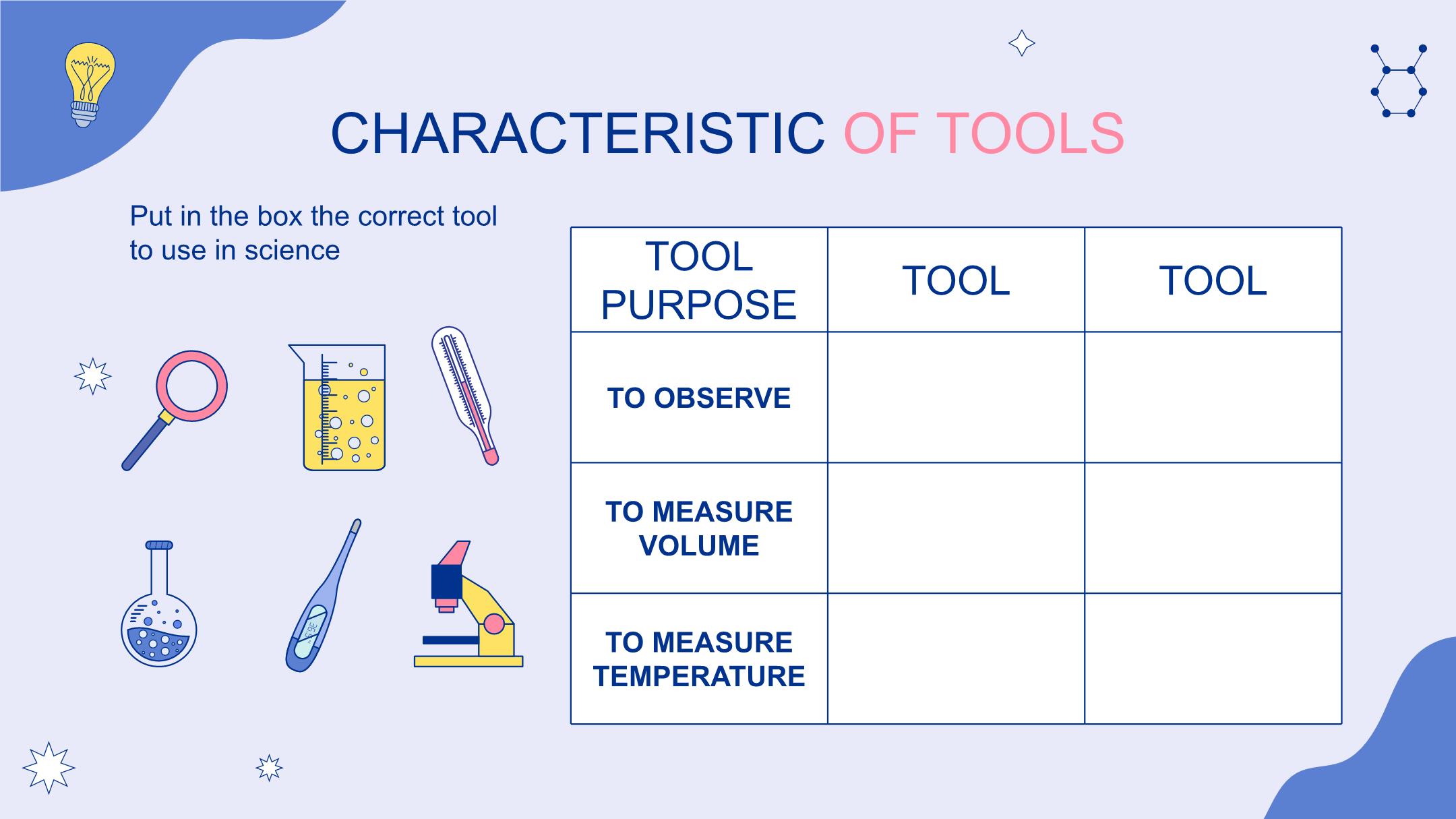 CHARACTERISTIC OF TOOLS

Put in the box the correct tool to use in science

| TOOL PURPOSE | TOOL | TOOL |
|---|---|---|
| TO OBSERVE | | |
| TO MEASURE VOLUME | | |
| TO MEASURE TEMPERATURE | | |